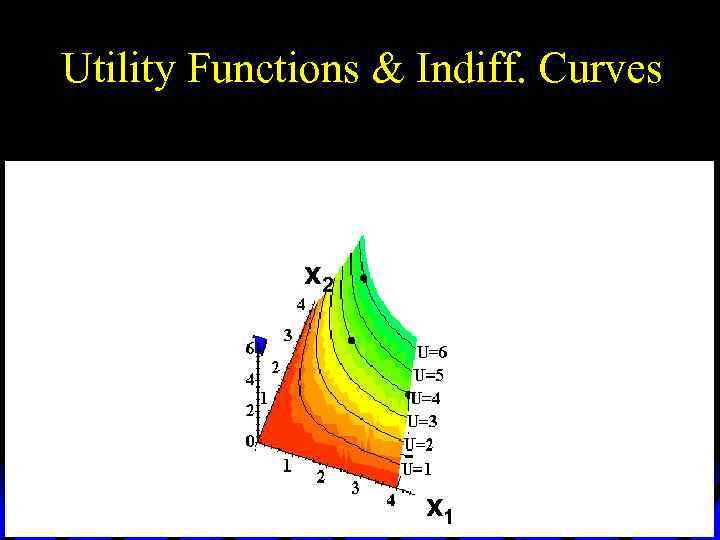 Utility Functions & Indiff. Curves

$x_2$

4
3
2
1

6
4
2
0

U=6
U=5
U=4
U=3
U=2
U=1

1
2
3
4

$x_1$